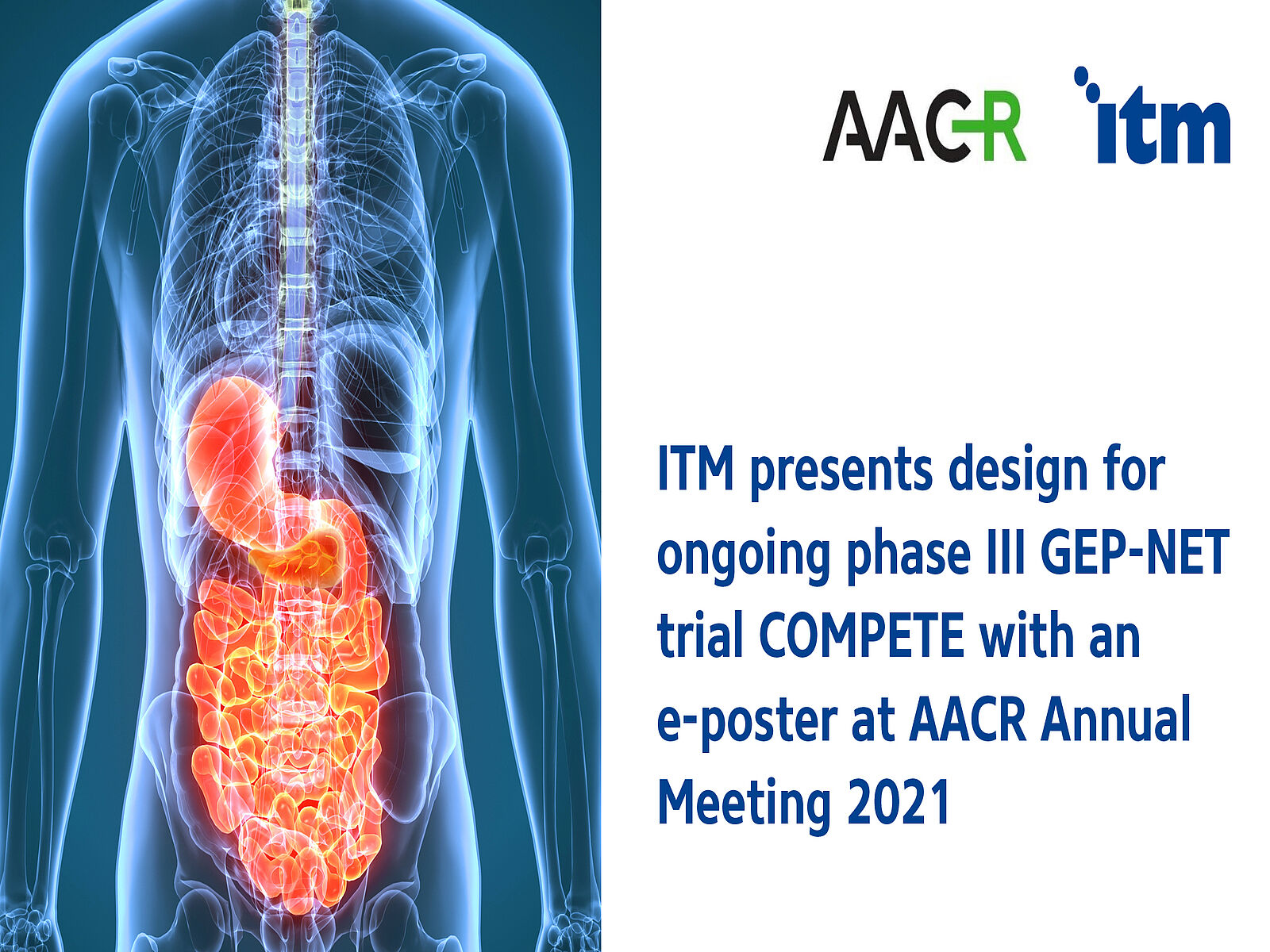 AACR itm

ITM presents design for ongoing phase III GEP-NET trial COMPETE with an e-poster at AACR Annual Meeting 2021